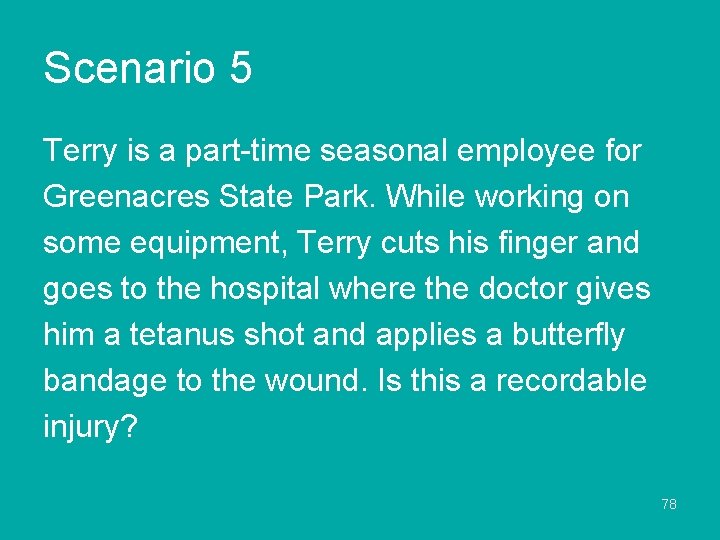 Scenario 5

Terry is a part-time seasonal employee for Greenacres State Park. While working on some equipment, Terry cuts his finger and goes to the hospital where the doctor gives him a tetanus shot and applies a butterfly bandage to the wound. Is this a recordable injury?

78